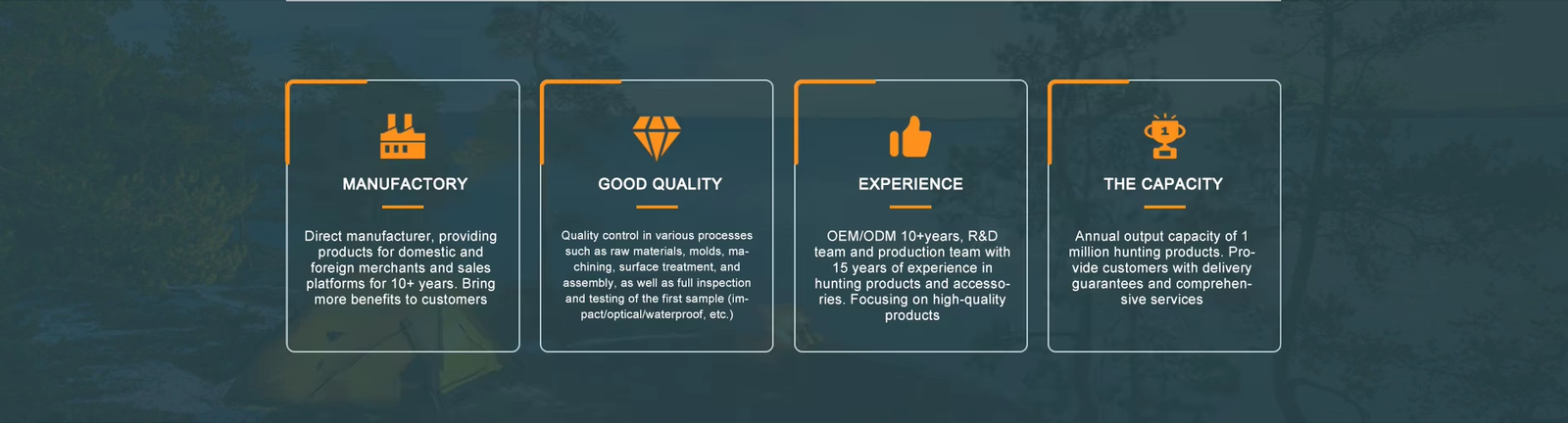 MANUFACTORY

Direct manufacturer, providing products for domestic and foreign merchants and sales platforms for 10+ years. Bring more benefits to customers

GOOD QUALITY

Quality control in various processes such as raw materials, molds, machining, surface treatment, and assembly, as well as full inspection and testing of the first sample (impact/optical/waterproof, etc.)

EXPERIENCE

OEM/ODM 10+years, R&D team and production team with 15 years of experience in hunting products and accessories. Focusing on high-quality products

1

THE CAPACITY

Annual output capacity of 1 million hunting products. Provide customers with delivery guarantees and comprehensive services